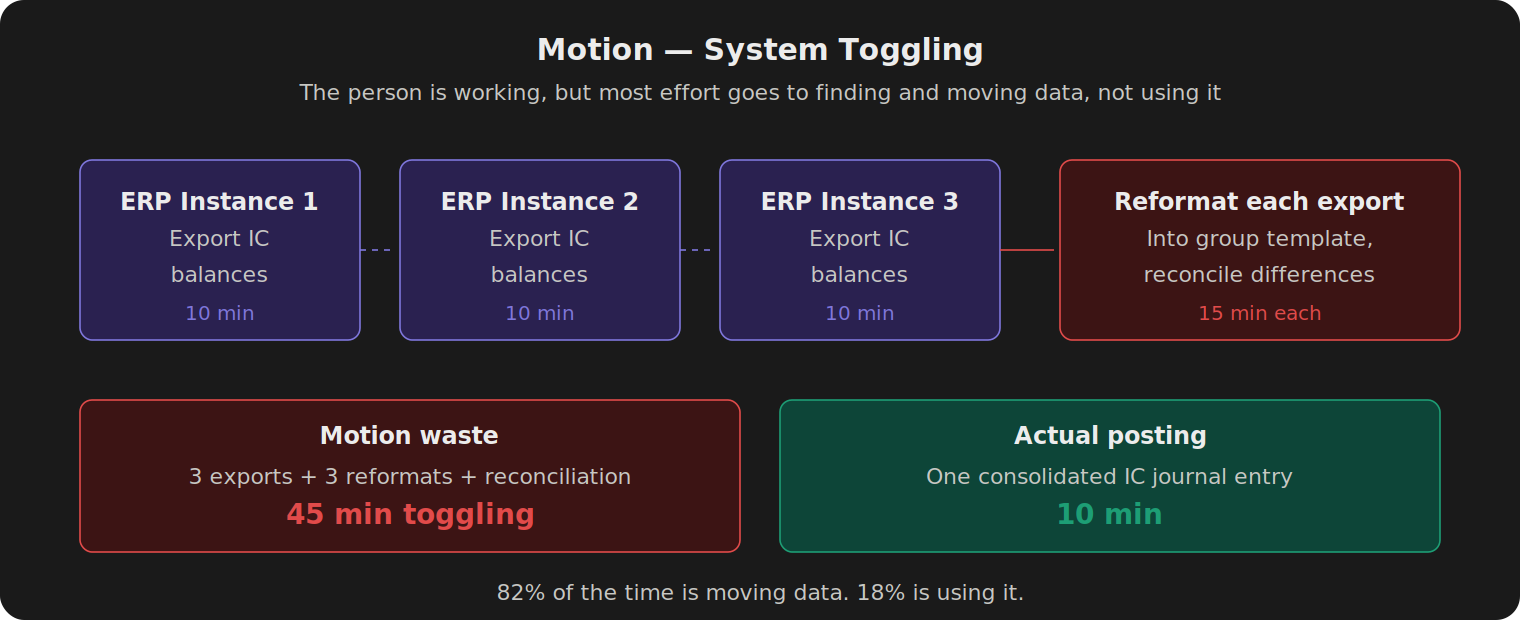 Motion — System Toggling

The person is working, but most effort goes to finding and moving data, not using it

ERP Instance 1
Export IC balances
10 min

ERP Instance 2
Export IC balances
10 min

ERP Instance 3
Export IC balances
10 min

Reformat each export
Into group template, reconcile differences
15 min each

Motion waste
3 exports + 3 reformats + reconciliation
45 min toggling

Actual posting
One consolidated IC journal entry
10 min

82% of the time is moving data. 18% is using it.